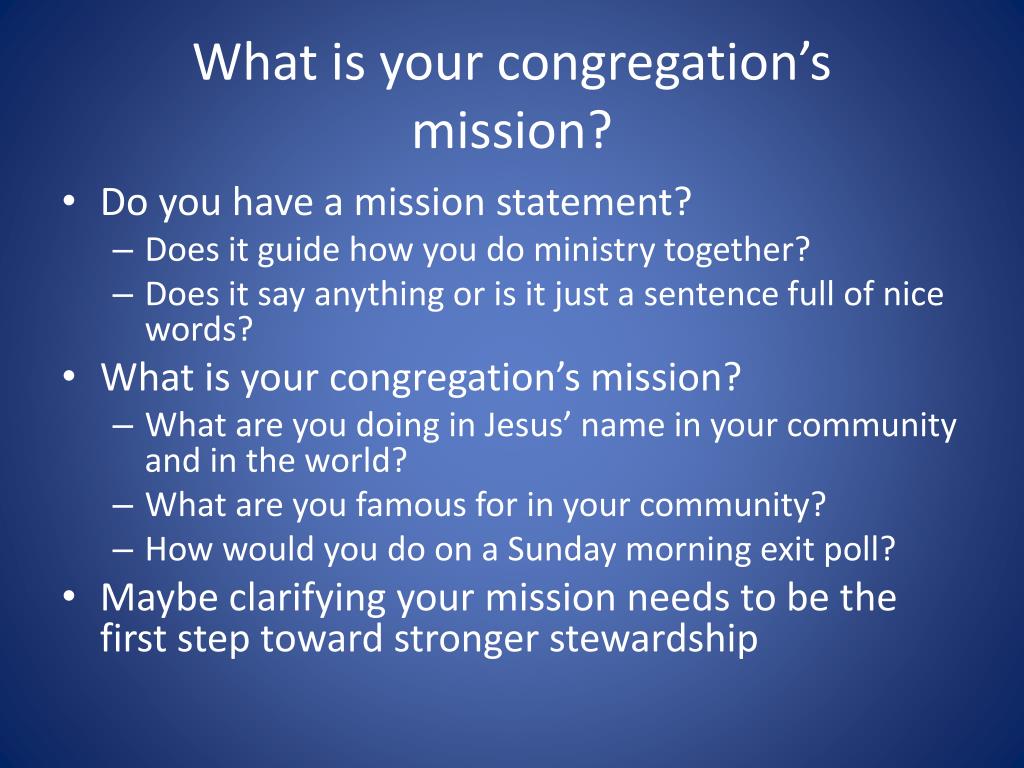 What is your congregation’s mission?

• Do you have a mission statement?
– Does it guide how you do ministry together?
– Does it say anything or is it just a sentence full of nice words?
• What is your congregation’s mission?
– What are you doing in Jesus’ name in your community and in the world?
– What are you famous for in your community?
– How would you do on a Sunday morning exit poll?
• Maybe clarifying your mission needs to be the first step toward stronger stewardship